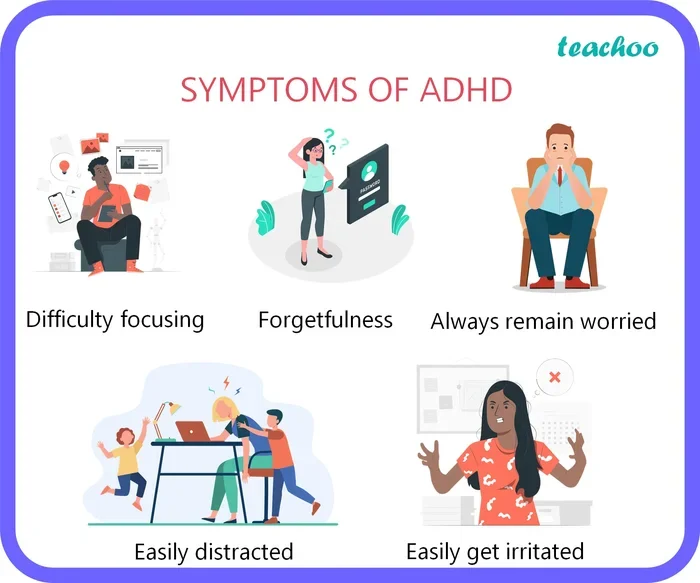 teachoo

SYMPTOMS OF ADHD

PASSWORD

Difficulty focusing

Forgetfulness

Always remain worried

Easily distracted

Easily get irritated